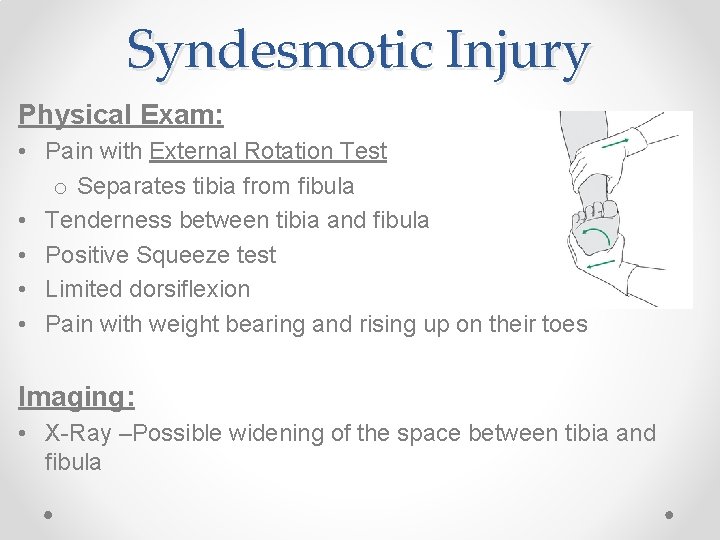 Syndesmotic Injury

Physical Exam:

• Pain with External Rotation Test
  o Separates tibia from fibula
• Tenderness between tibia and fibula
• Positive Squeeze test
• Limited dorsiflexion
• Pain with weight bearing and rising up on their toes

Imaging:

• X-Ray –Possible widening of the space between tibia and fibula